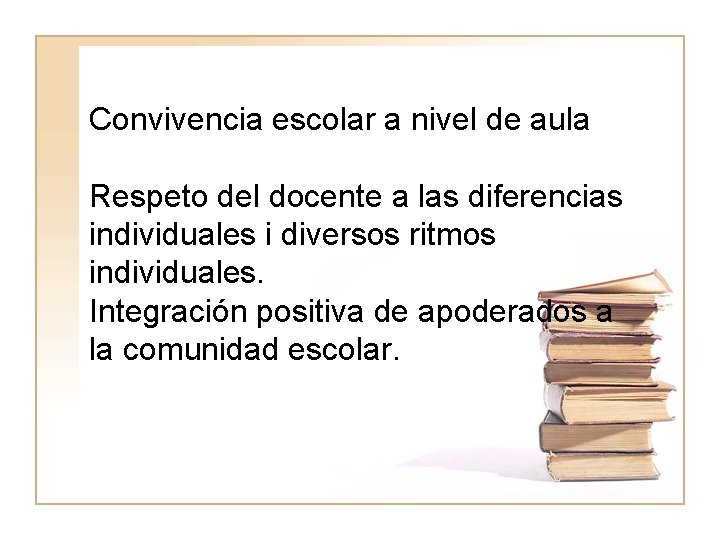 Convivencia escolar a nivel de aula

Respeto del docente a las diferencias individuales i diversos ritmos individuales.
Integración positiva de apoderados a la comunidad escolar.